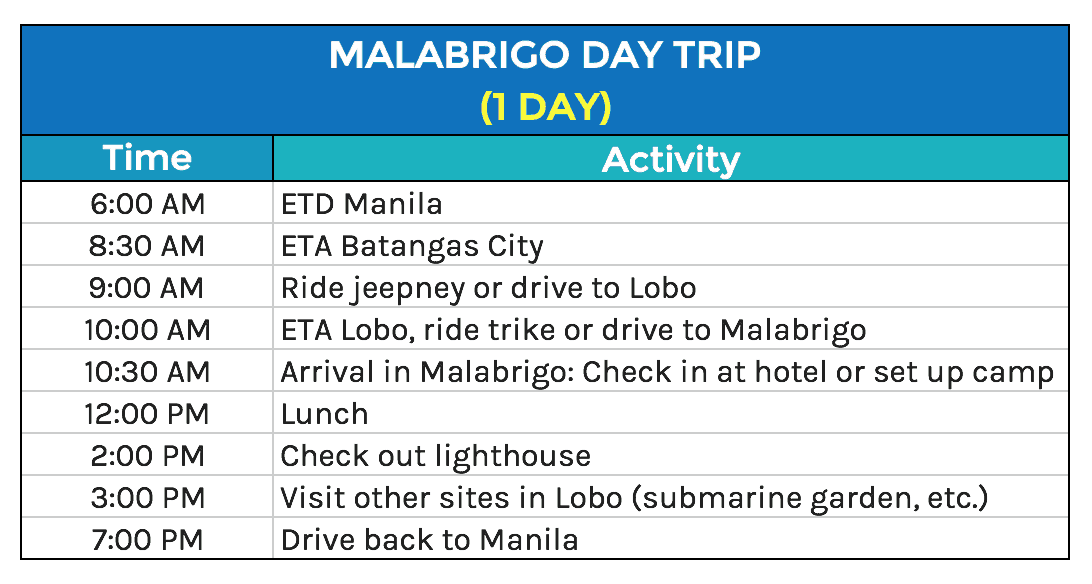 MALABRIGO DAY TRIP
(1 DAY)

| Time | Activity |
|---|---|
| 6:00 AM | ETD Manila |
| 8:30 AM | ETA Batangas City |
| 9:00 AM | Ride jeepney or drive to Lobo |
| 10:00 AM | ETA Lobo, ride trike or drive to Malabrigo |
| 10:30 AM | Arrival in Malabrigo: Check in at hotel or set up camp |
| 12:00 PM | Lunch |
| 2:00 PM | Check out lighthouse |
| 3:00 PM | Visit other sites in Lobo (submarine garden, etc.) |
| 7:00 PM | Drive back to Manila |